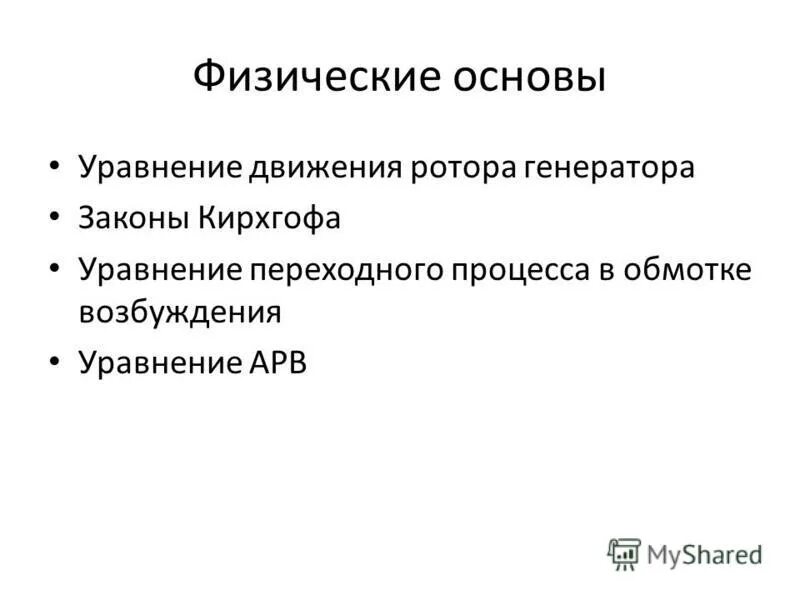 Физические основы

• Уравнение движения ротора генератора
• Законы Кирхгофа
• Уравнение переходного процесса в обмотке возбуждения
• Уравнение АРВ

MyShared